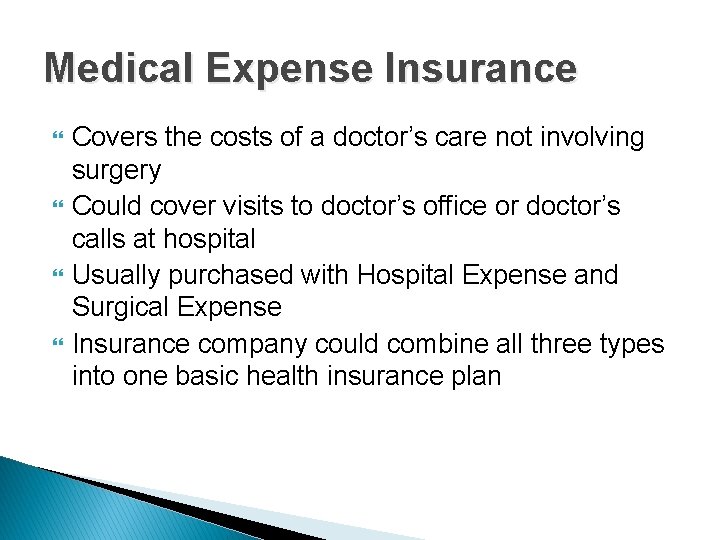 Medical Expense Insurance

Covers the costs of a doctor’s care not involving surgery

Could cover visits to doctor’s office or doctor’s calls at hospital

Usually purchased with Hospital Expense and Surgical Expense

Insurance company could combine all three types into one basic health insurance plan